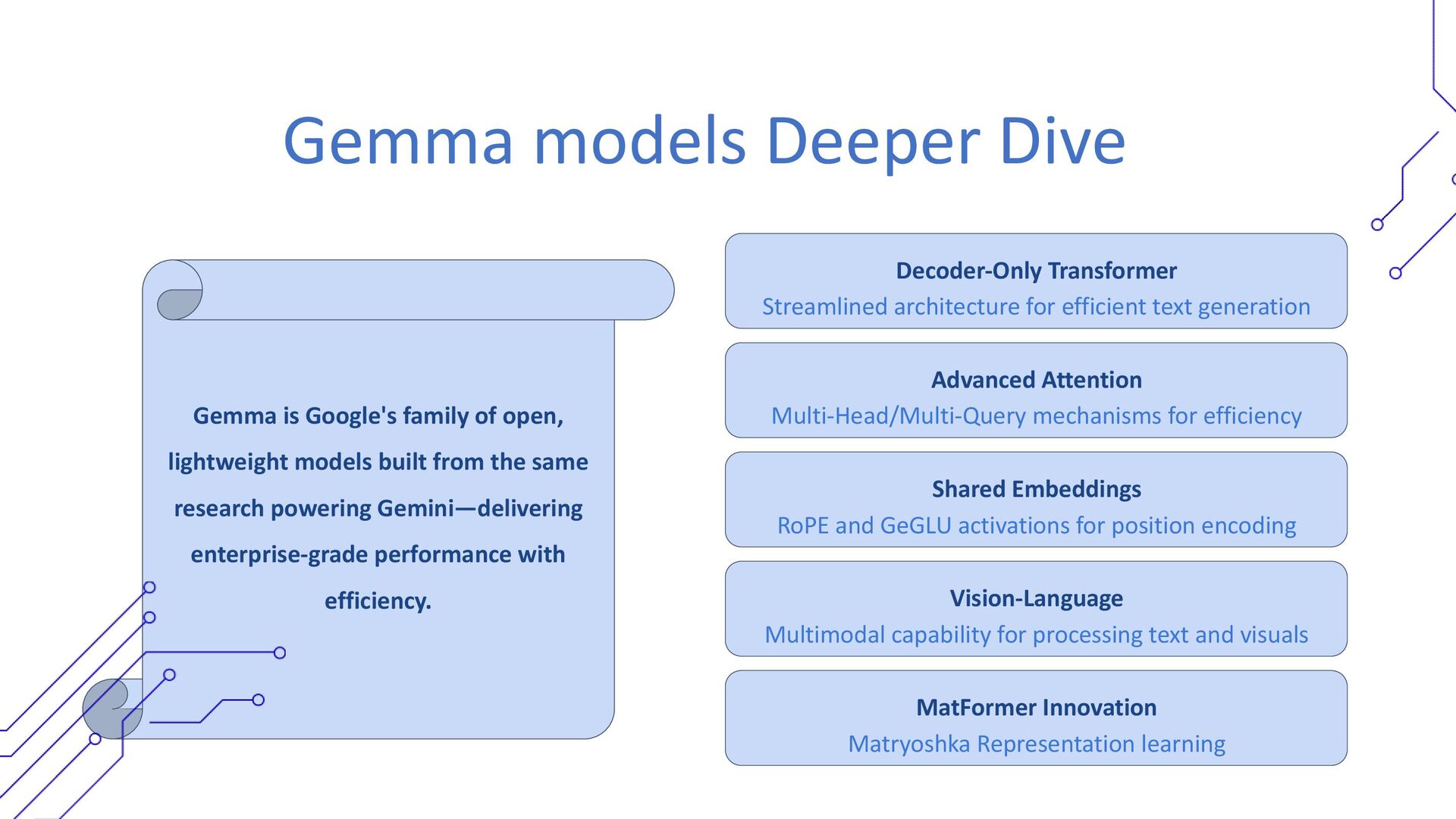 Gemma models Deeper Dive

Gemma is Google's family of open, lightweight models built from the same research powering Gemini—delivering enterprise-grade performance with efficiency.

Decoder-Only Transformer
Streamlined architecture for efficient text generation

Advanced Attention
Multi-Head/Multi-Query mechanisms for efficiency

Shared Embeddings
RoPE and GeGLU activations for position encoding

Vision-Language
Multimodal capability for processing text and visuals

MatFormer Innovation
Matryoshka Representation learning